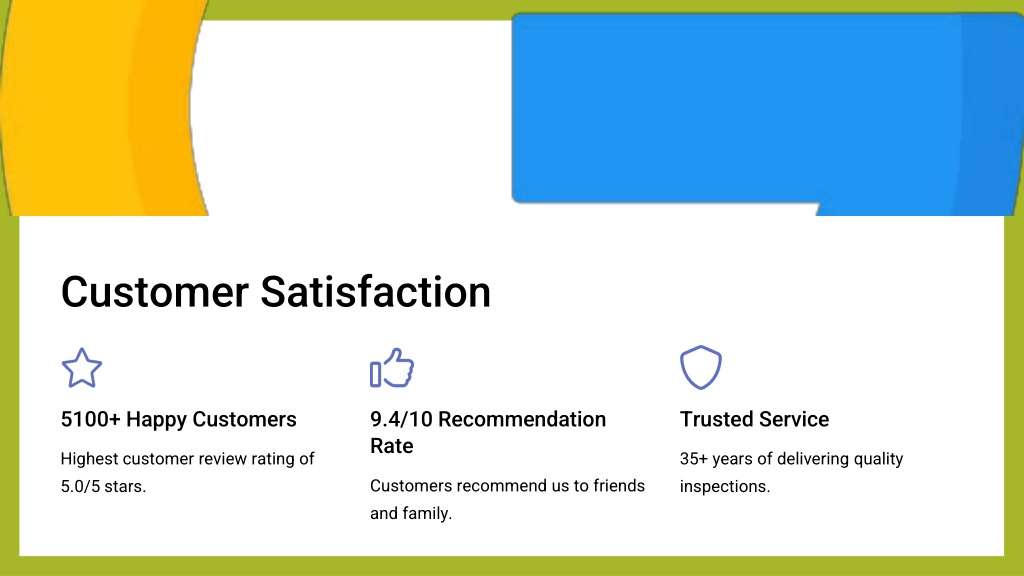 Customer Satisfaction

5100+ Happy Customers

Highest customer review rating of 5.0/5 stars.

9.4/10 Recommendation Rate

Customers recommend us to friends and family.

Trusted Service

35+ years of delivering quality inspections.